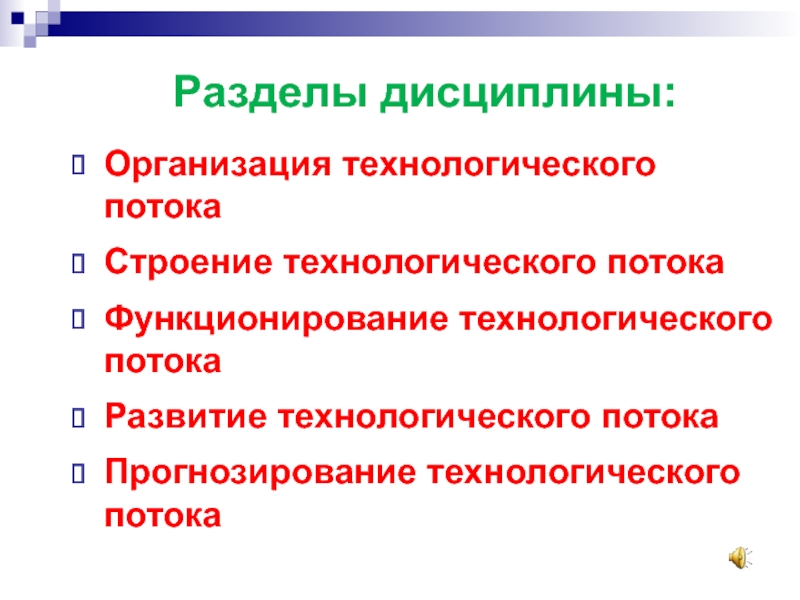 Разделы дисциплины:

Организация технологического потока

Строение технологического потока

Функционирование технологического потока

Развитие технологического потока

Прогнозирование технологического потока